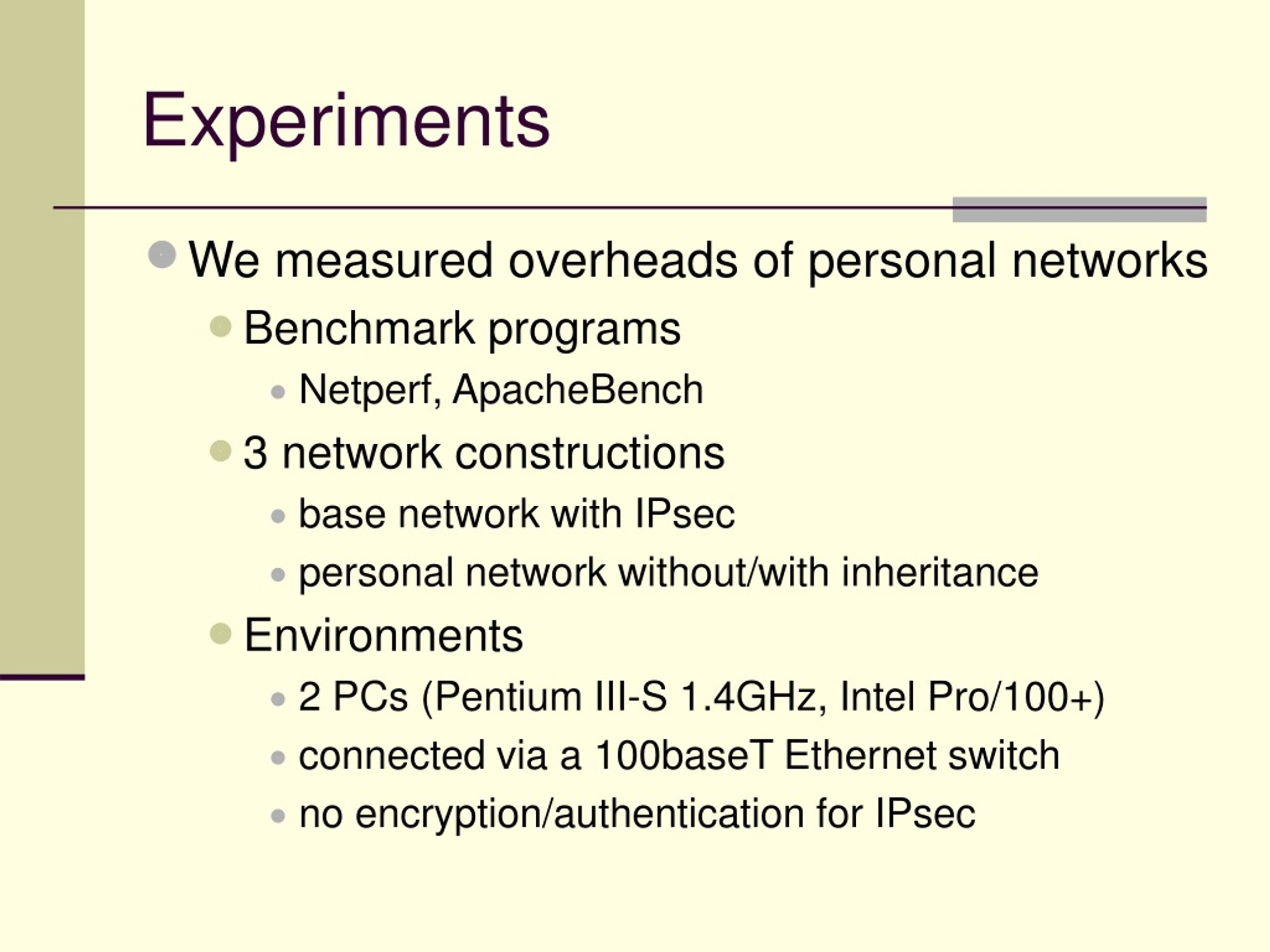 Experiments

We measured overheads of personal networks

Benchmark programs

Netperf, ApacheBench

3 network constructions

base network with IPsec

personal network without/with inheritance

Environments

2 PCs (Pentium III-S 1.4GHz, Intel Pro/100+)

connected via a 100baseT Ethernet switch

no encryption/authentication for IPsec